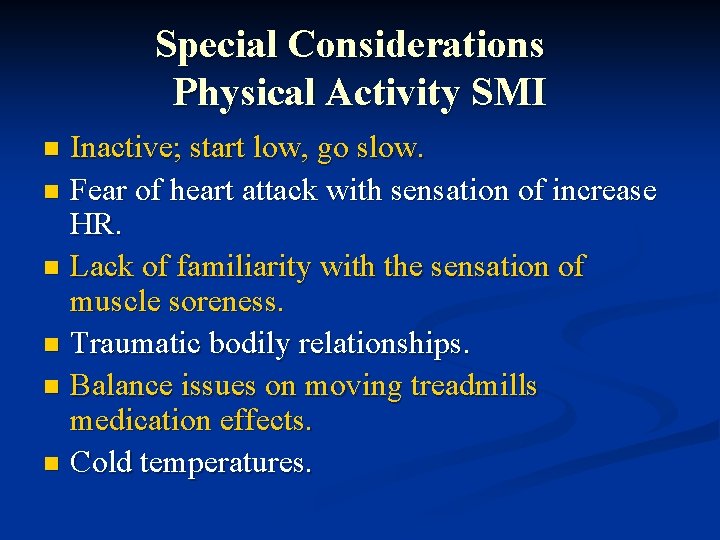 Special Considerations
Physical Activity SMI

- Inactive; start low, go slow.
- Fear of heart attack with sensation of increase HR.
- Lack of familiarity with the sensation of muscle soreness.
- Traumatic bodily relationships.
- Balance issues on moving treadmills medication effects.
- Cold temperatures.